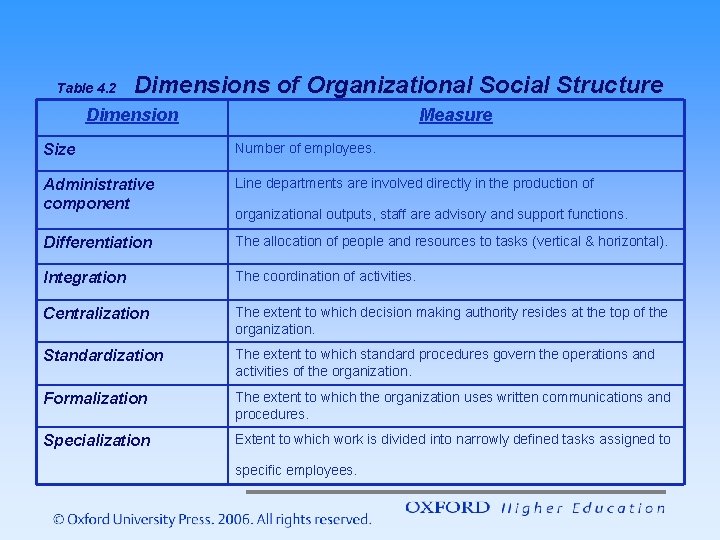 Table 4.2 Dimensions of Organizational Social Structure

| Dimension | Measure |
|---|---|
| Size | Number of employees. |
| Administrative component | Line departments are involved directly in the production of organizational outputs, staff are advisory and support functions. |
| Differentiation | The allocation of people and resources to tasks (vertical & horizontal). |
| Integration | The coordination of activities. |
| Centralization | The extent to which decision making authority resides at the top of the organization. |
| Standardization | The extent to which standard procedures govern the operations and activities of the organization. |
| Formalization | The extent to which the organization uses written communications and procedures. |
| Specialization | Extent to which work is divided into narrowly defined tasks assigned to specific employees. |

© Oxford University Press. 2006. All rights reserved.

OXFORD Higher Education